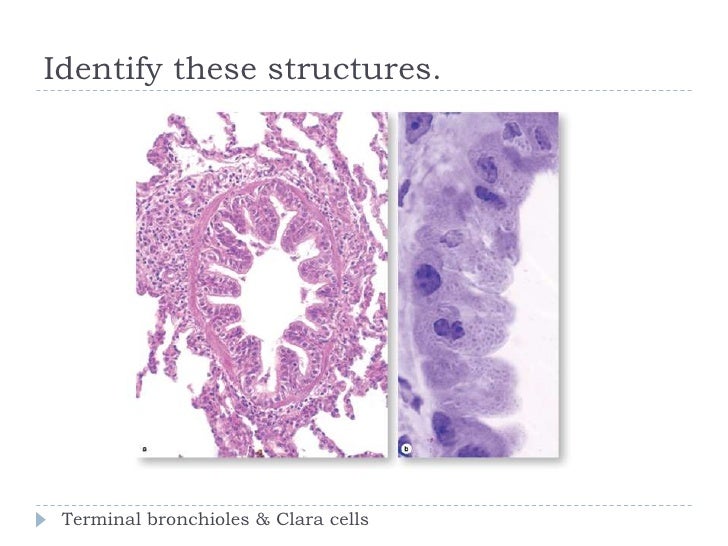 Identify these structures.

a

b

Terminal bronchioles & Clara cells